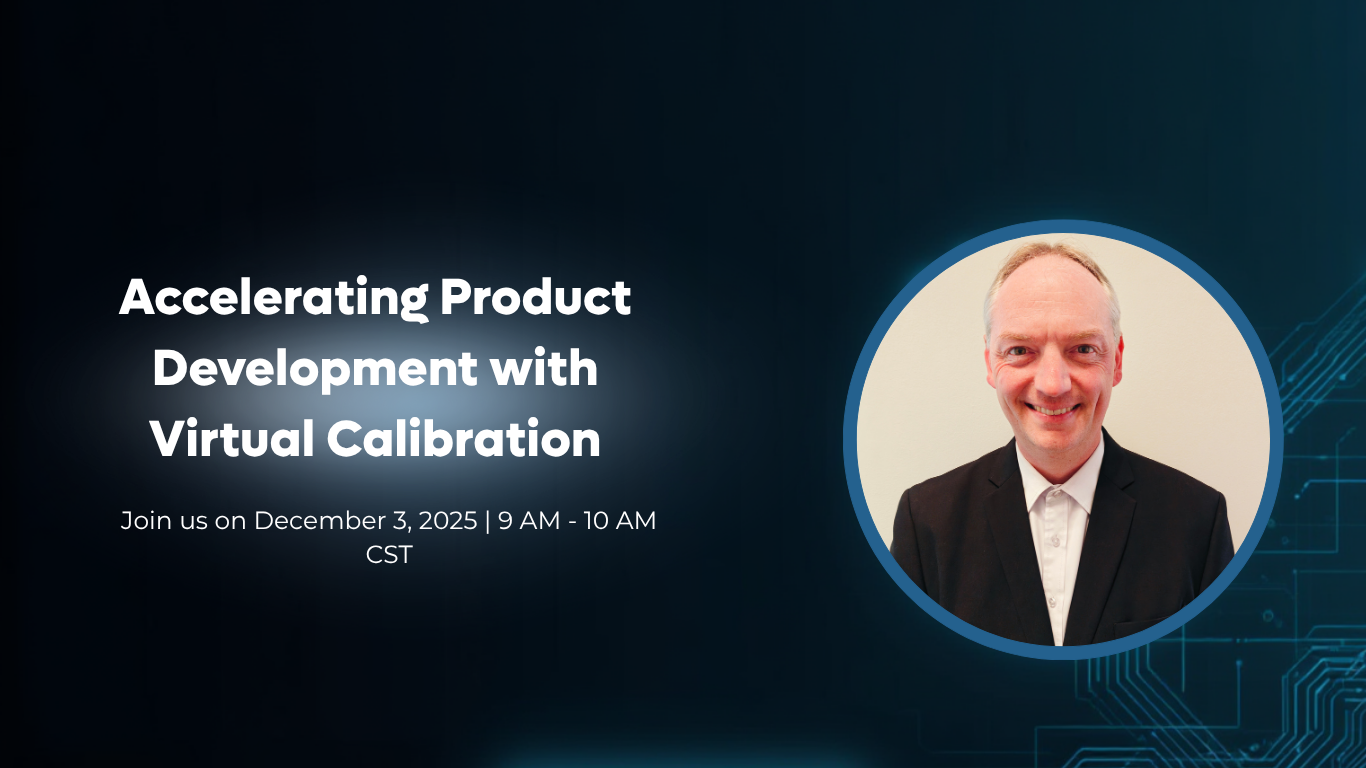 Accelerating Product Development with Virtual Calibration

Join us on December 3, 2025 | 9 AM - 10 AM CST